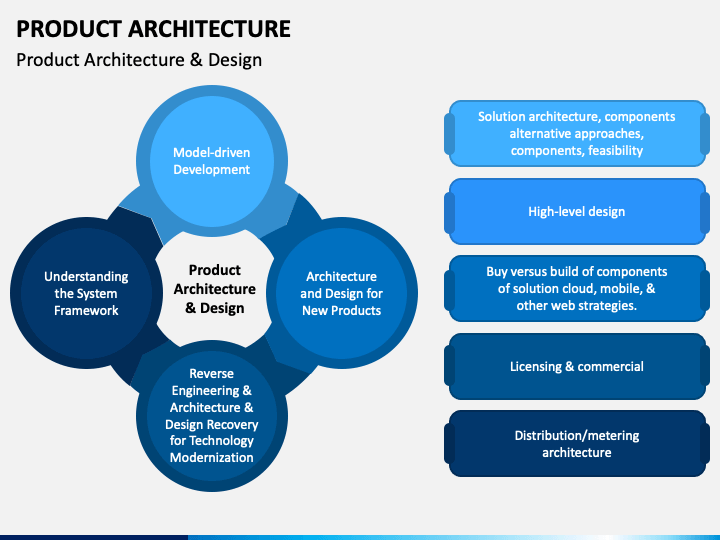 PRODUCT ARCHITECTURE

Product Architecture & Design

Model-driven Development

Understanding the System Framework

Product Architecture & Design

Architecture and Design for New Products

Reverse Engineering & Architecture & Design Recovery for Technology Modernization

Solution architecture, components alternative approaches, components, feasibility

High-level design

Buy versus build of components of solution cloud, mobile, & other web strategies.

Licensing & commercial

Distribution/metering architecture